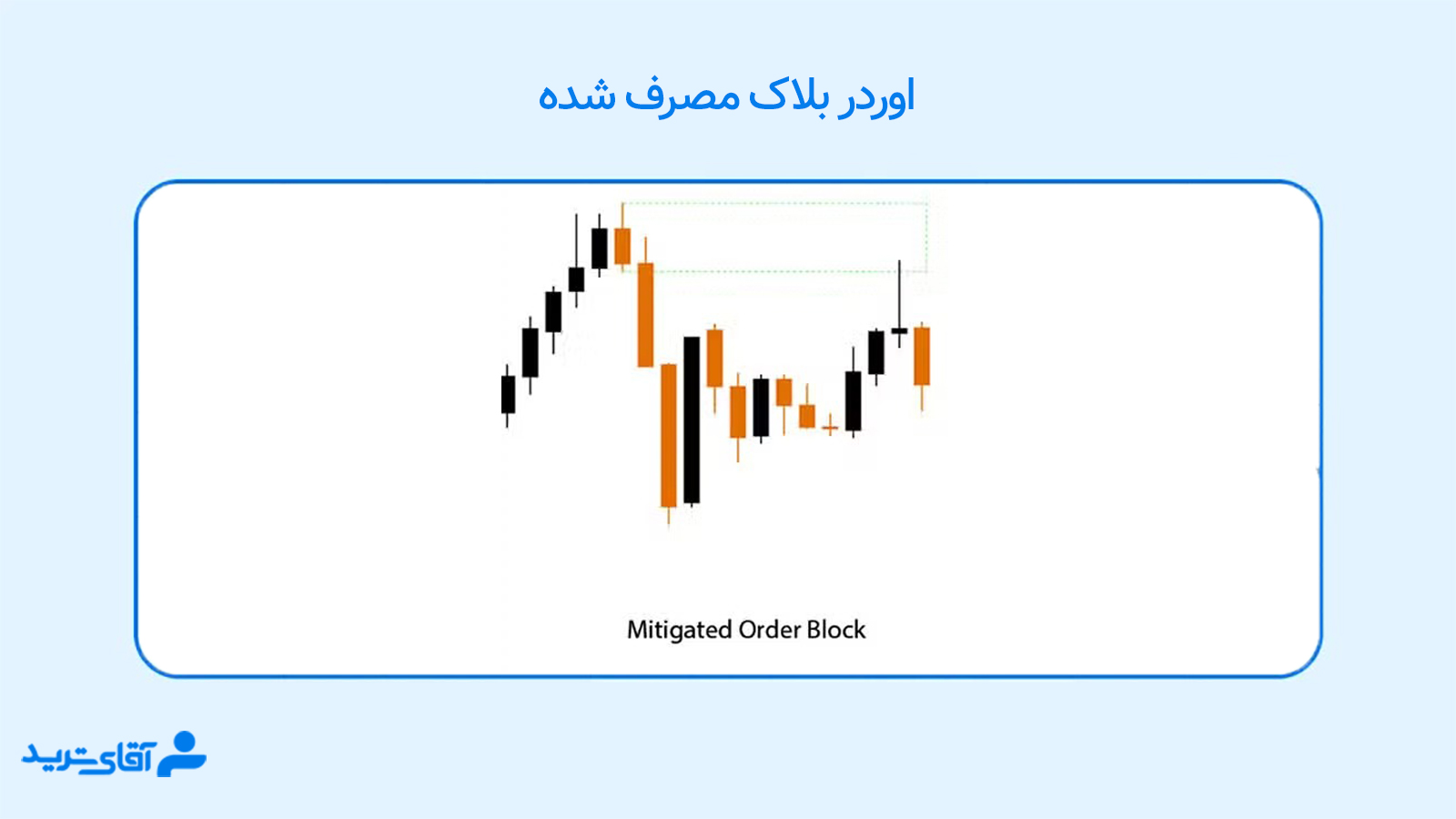 اوردر بلاک مصرف شده

Mitigated Order Block

آقای ترید